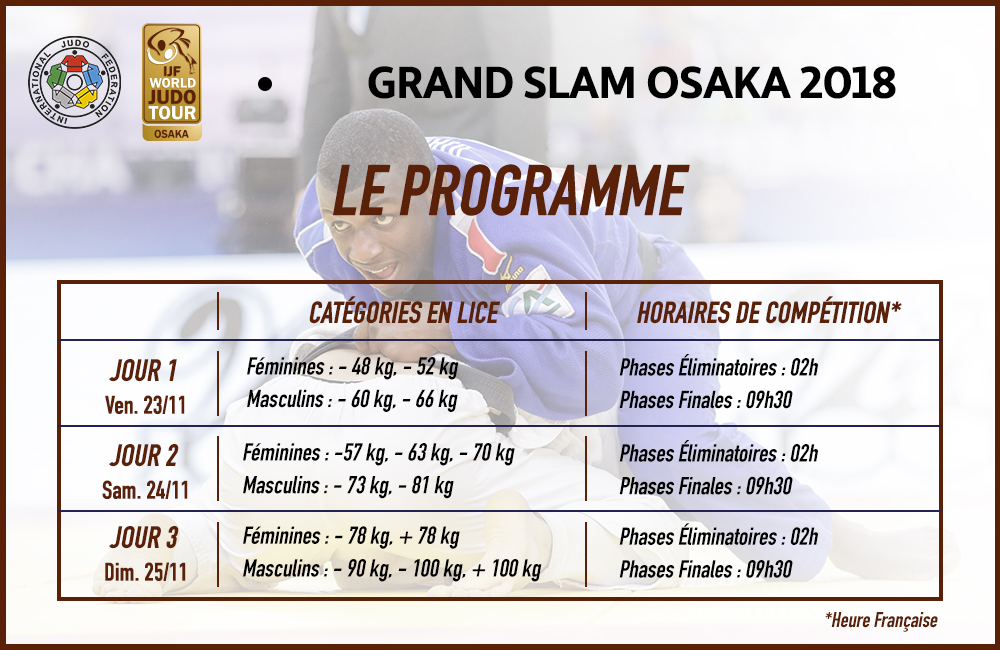 INTERNATIONAL JUDO FEDERATION

IJF WORLD JUDO TOUR OSAKA

• GRAND SLAM OSAKA 2018

LE PROGRAMME

| | CATÉGORIES EN LICE | HORAIRES DE COMPÉTITION* |
|---|---|---|
| JOUR 1 Ven. 23/11 | Féminines : - 48 kg, - 52 kg Masculins : - 60 kg, - 66 kg | Phases Éliminatoires : 02h Phases Finales : 09h30 |
| JOUR 2 Sam. 24/11 | Féminines : -57 kg, - 63 kg, - 70 kg Masculins : - 73 kg, - 81 kg | Phases Éliminatoires : 02h Phases Finales : 09h30 |
| JOUR 3 Dim. 25/11 | Féminines : - 78 kg, + 78 kg Masculins : - 90 kg, - 100 kg, + 100 kg | Phases Éliminatoires : 02h Phases Finales : 09h30 |

*Heure Française